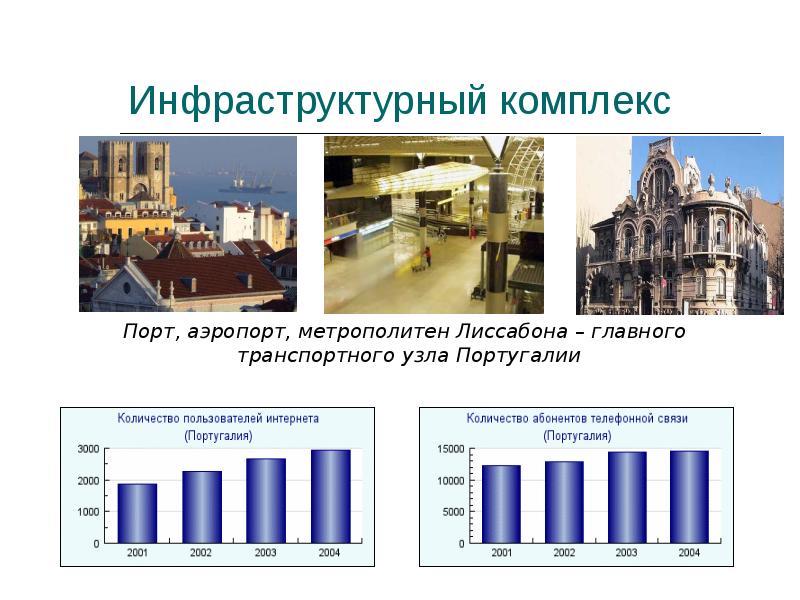 Инфраструктурный комплекс

Порт, аэропорт, метрополитен Лиссабона – главного транспортного узла Португалии

Количество пользователей интернета
(Португалия)

3000
2000
1000
0
2001
2002
2003
2004

Количество абонентов телефонной связи
(Португалия)

15000
10000
5000
0
2001
2002
2003
2004